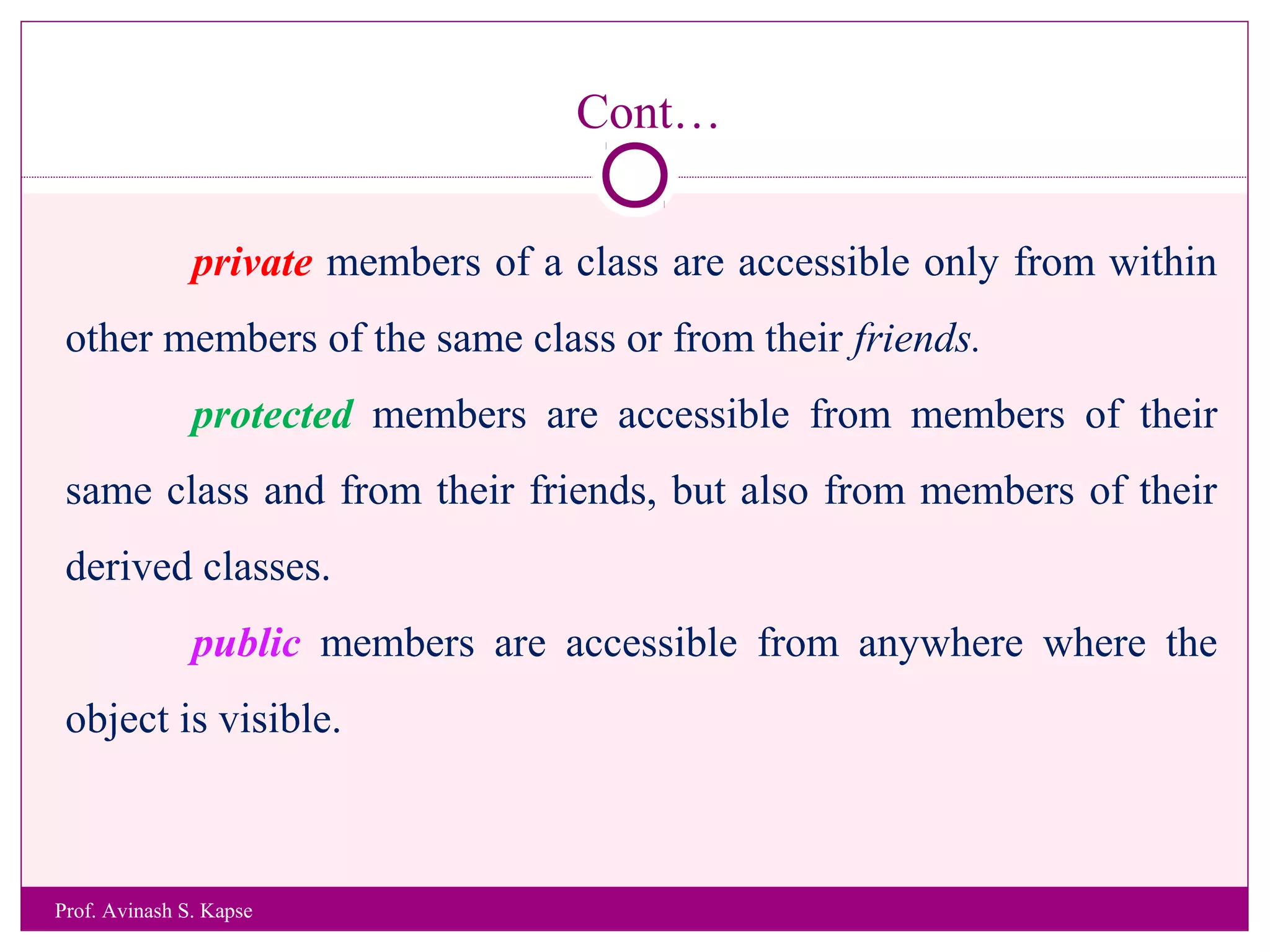 Cont…

private members of a class are accessible only from within other members of the same class or from their friends.

protected members are accessible from members of their same class and from their friends, but also from members of their derived classes.

public members are accessible from anywhere where the object is visible.

Prof. Avinash S. Kapse